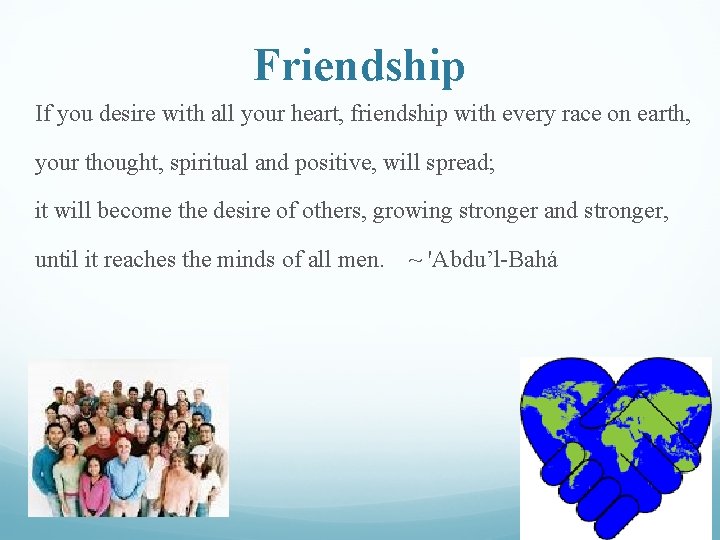 Friendship

If you desire with all your heart, friendship with every race on earth, your thought, spiritual and positive, will spread;

it will become the desire of others, growing stronger and stronger, until it reaches the minds of all men. ~ 'Abdu'l-Bahá